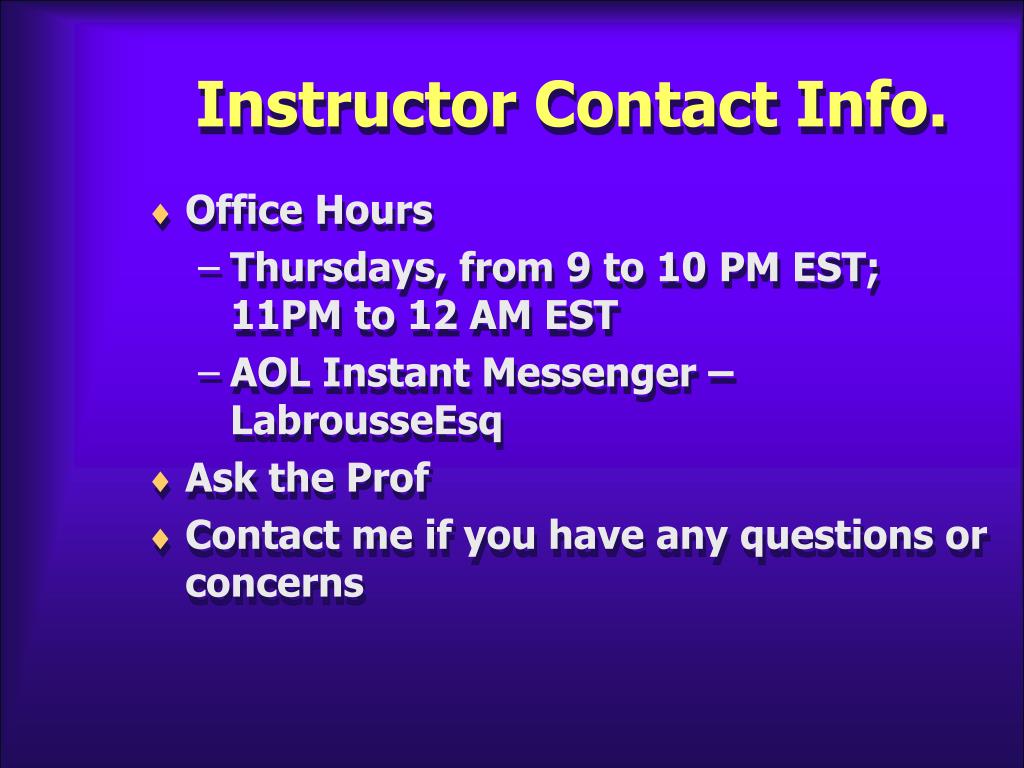 Instructor Contact Info.

♦ Office Hours
– Thursdays, from 9 to 10 PM EST; 11PM to 12 AM EST
– AOL Instant Messenger – LabrousseEsq
♦ Ask the Prof
♦ Contact me if you have any questions or concerns